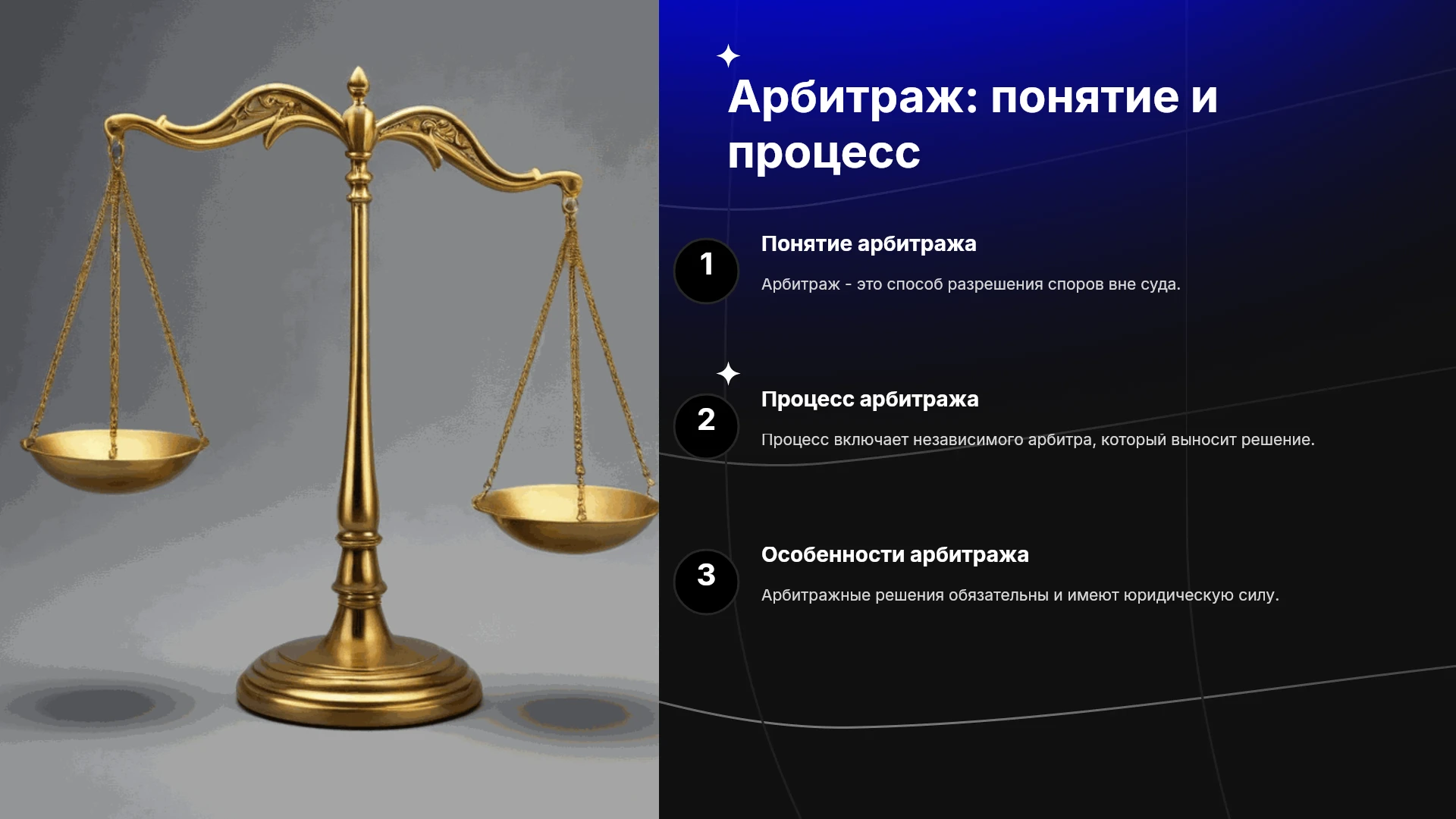 Арбитраж: понятие и процесс

1

Понятие арбитража

Арбитраж - это способ разрешения споров вне суда.

2

Процесс арбитража

Процесс включает независимого арбитра, который выносит решение.

3

Особенности арбитража

Арбитражные решения обязательны и имеют юридическую силу.